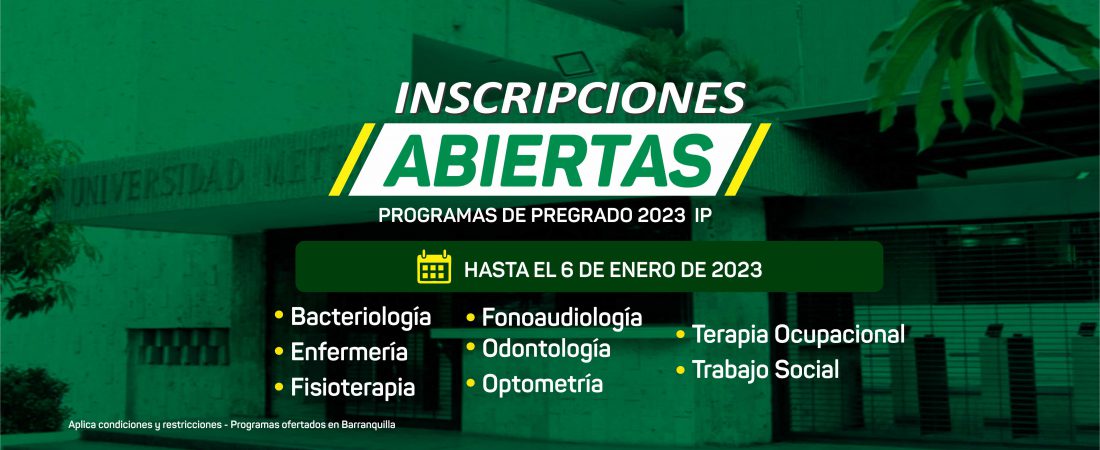 UNIVERSIDAD MET

INSCRIPCIONES
ABIERTAS

PROGRAMAS DE PREGRADO 2023 IP

HASTA EL 6 DE ENERO DE 2023

• Bacteriología
• Enfermería
• Fisioterapia

• Fonoaudiología
• Odontología
• Optometría

• Terapia Ocupacional
• Trabajo Social

Aplica condiciones y restricciones - Programas ofertados en Barranquilla